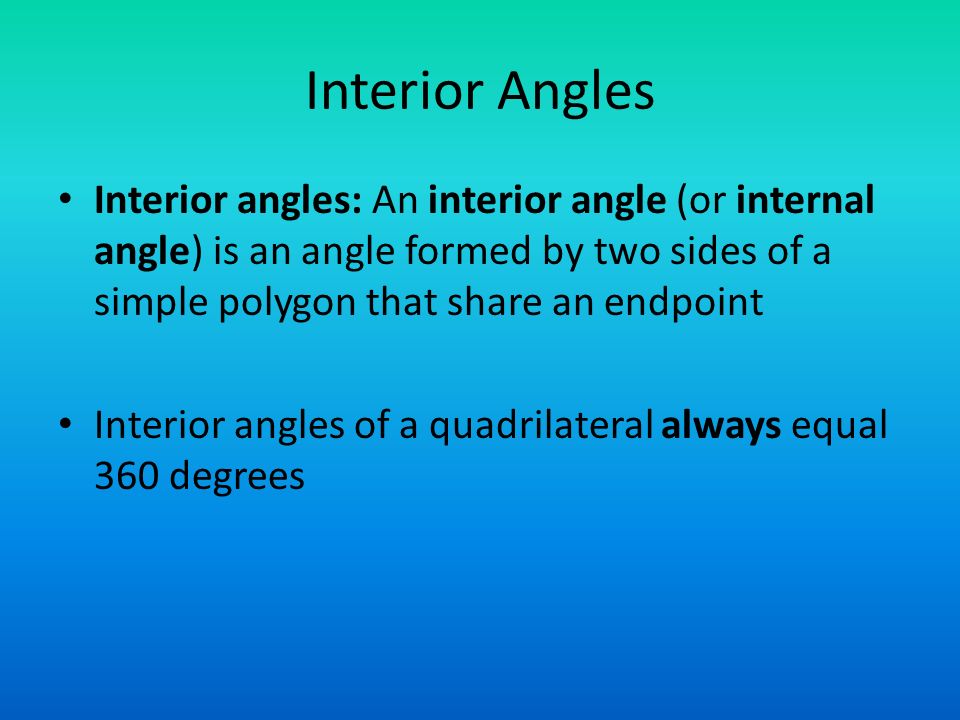 Interior Angles

• Interior angles: An interior angle (or internal angle) is an angle formed by two sides of a simple polygon that share an endpoint

• Interior angles of a quadrilateral always equal 360 degrees